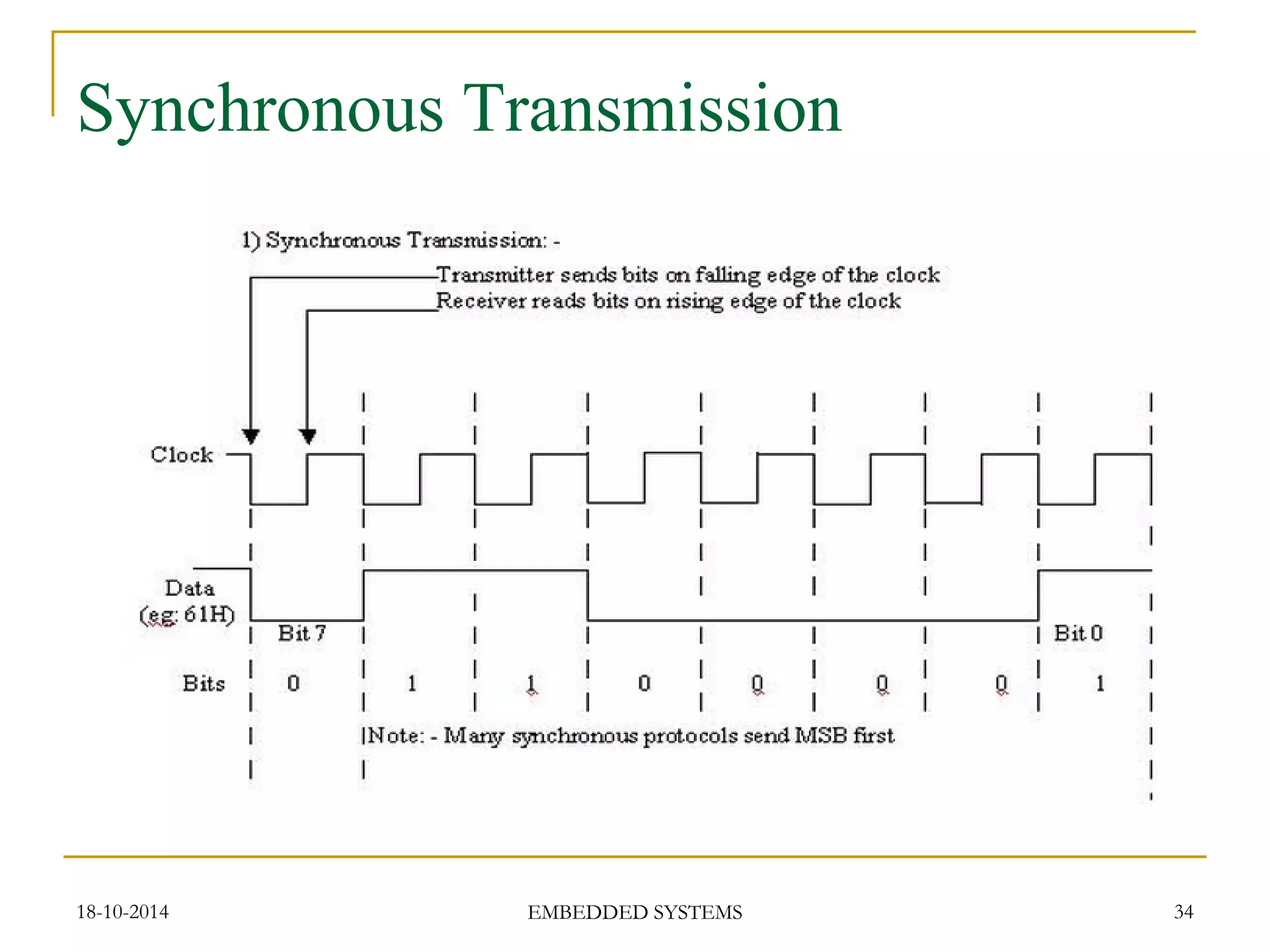 Synchronous Transmission

1) Synchronous Transmission: -

Transmitter sends bits on falling edge of the clock
Receiver reads bits on rising edge of the clock

Clock

Data
(eg: 61H)

Bit 7

Bit 0

Bits 0 1 1 0 0 0 0 1

Note: - Many synchronous protocols send MSB first

18-10-2014

EMBEDDED SYSTEMS

34